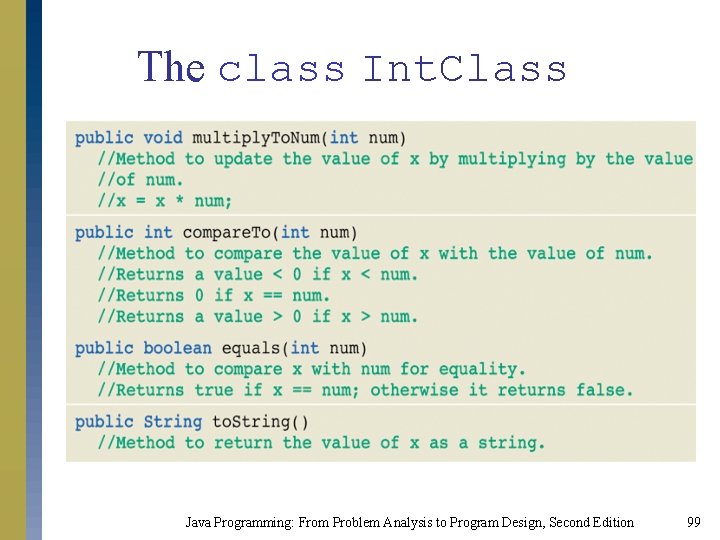 The class IntClass

public void multiplyToNum(int num)
  //Method to update the value of x by multiplying by the value
  //of num.
  //x = x * num;

public int compareTo(int num)
  //Method to compare the value of x with the value of num.
  //Returns a value < 0 if x < num.
  //Returns 0 if x == num.
  //Returns a value > 0 if x > num.

public boolean equals(int num)
  //Method to compare x with num for equality.
  //Returns true if x == num; otherwise it returns false.

public String toString()
  //Method to return the value of x as a string.

Java Programming: From Problem Analysis to Program Design, Second Edition 99